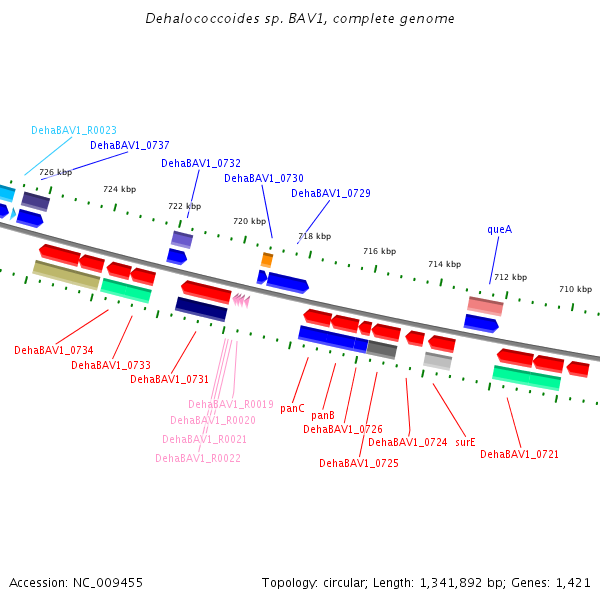 Dehalococcoides sp. BAV1, complete genome

DehaBAV1_R0023
DehaBAV1_0737
DehaBAV1_0732
DehaBAV1_0730
DehaBAV1_0729
queA

726 kbp
724 kbp
722 kbp
720 kbp
718 kbp
716 kbp
714 kbp
712 kbp
710 kbp

DehaBAV1_0734
DehaBAV1_0733
DehaBAV1_0731
DehaBAV1_R0019
DehaBAV1_R0020
DehaBAV1_R0021
DehaBAV1_R0022
panC
panB
DehaBAV1_0726
DehaBAV1_0725
DehaBAV1_0724
surE
DehaBAV1_0721

Accession: NC_009455
Topology: circular; Length: 1,341,892 bp; Genes: 1,421